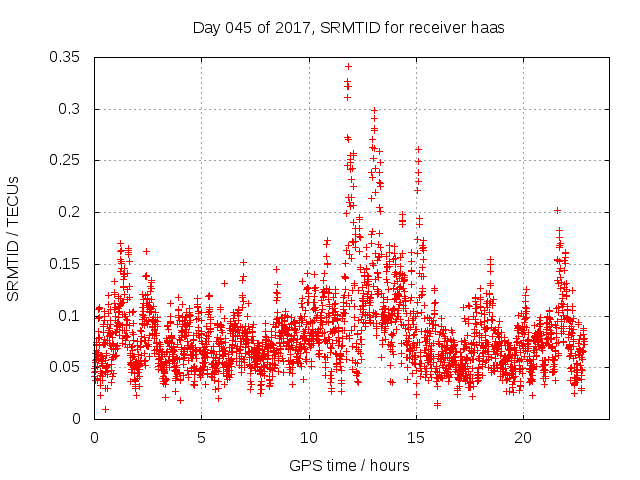 Day 045 of 2017, SRMTID for receiver haas

SRMTID / TECUs

0.35
0.3
0.25
0.2
0.15
0.1
0.05
0

0
5
10
15
20

GPS time / hours